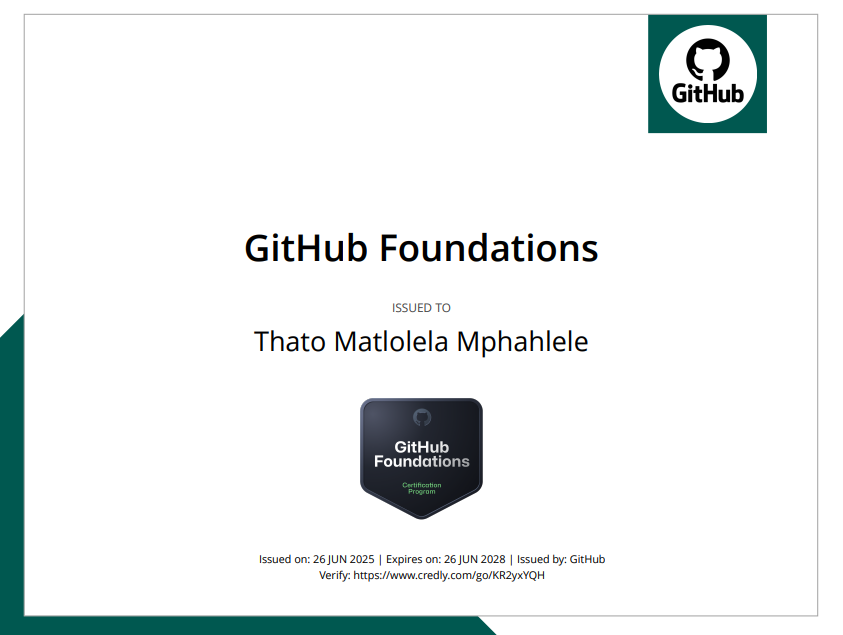 GitHub

GitHub Foundations

ISSUED TO

Thato Matlolela Mphahlele

GitHub Foundations

Certification Program

Issued on: 26 JUN 2025 | Expires on: 26 JUN 2028 | Issued by: GitHub
Verify: https://www.credly.com/go/KR2yxYQH